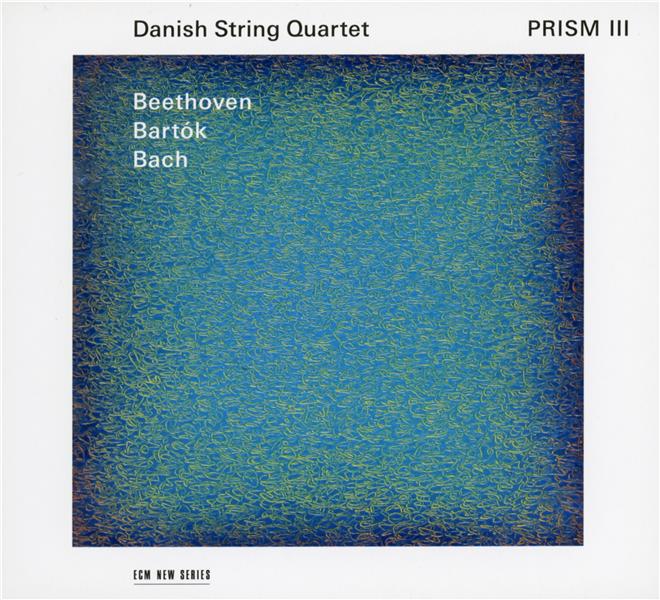 Danish String Quartet

PRISM III

Beethoven
Bartók
Bach

ECM NEW SERIES